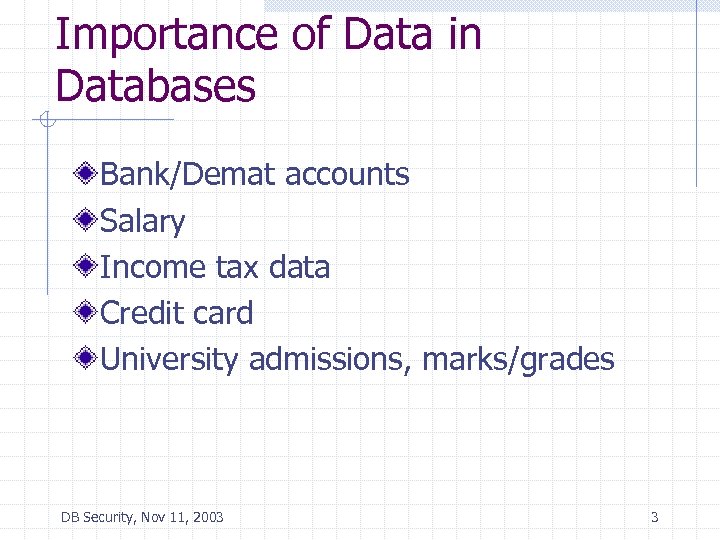 Importance of Data in Databases

Bank/Demat accounts
Salary
Income tax data
Credit card
University admissions, marks/grades

DB Security, Nov 11, 2003

3